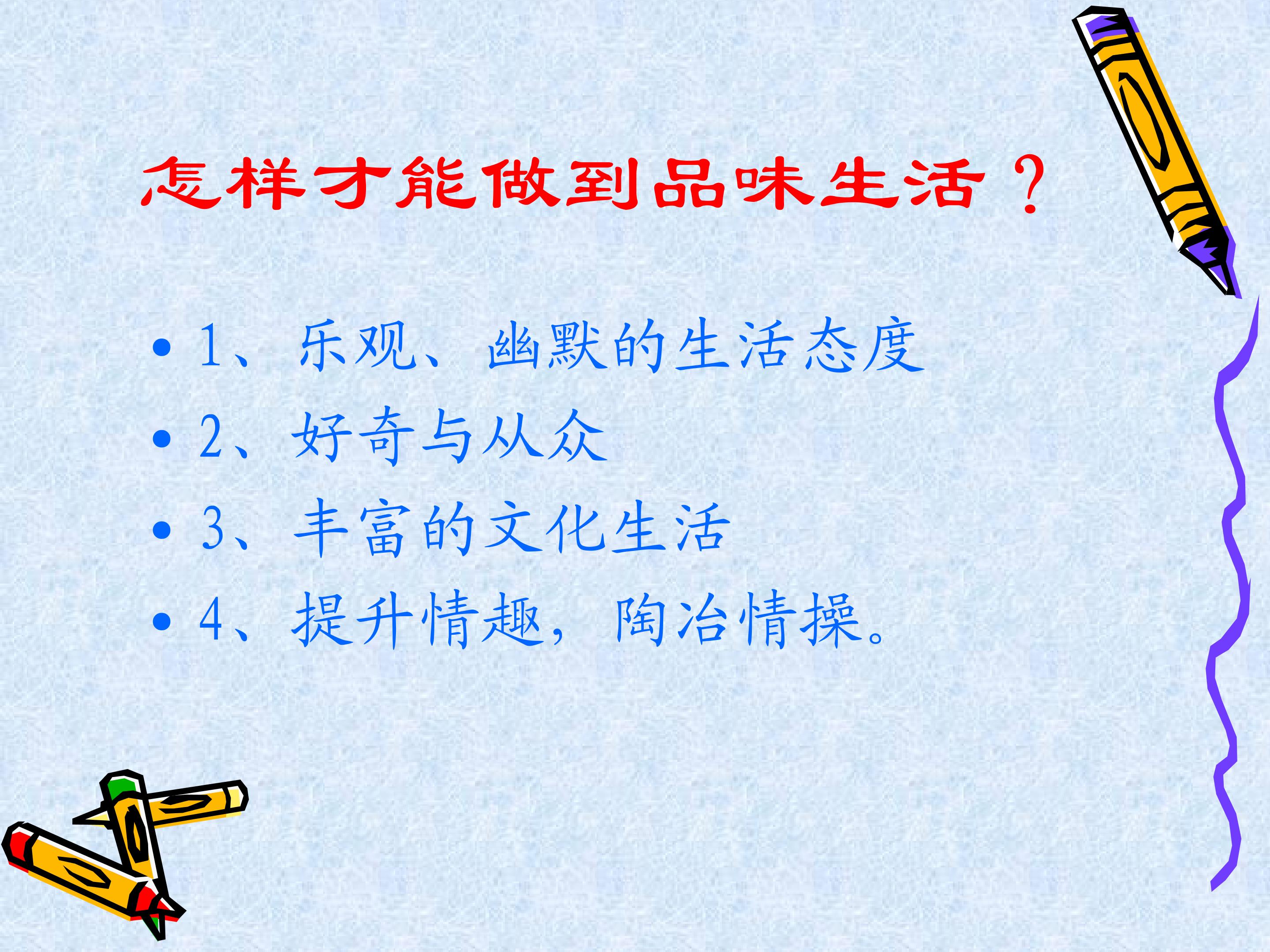 怎样才能做到品味生活？

• 1、乐观、幽默的生活态度
• 2、好奇与从众
• 3、丰富的文化生活
• 4、提升情趣，陶冶情操。